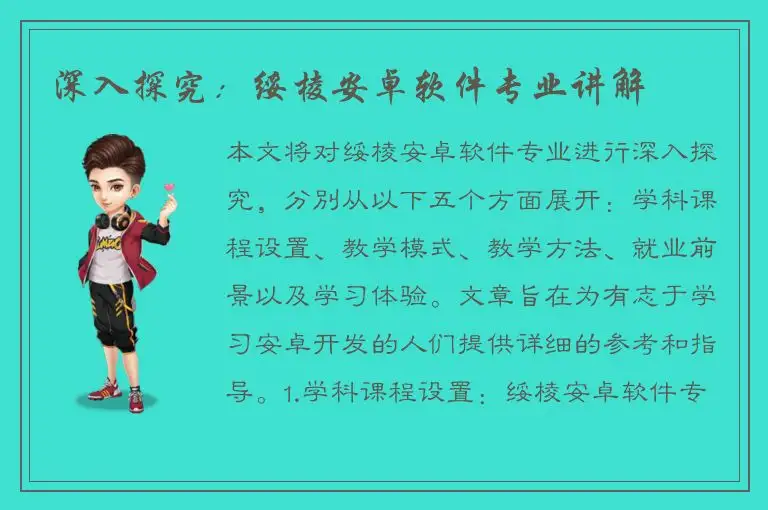 深入探究：绥棱安卓软件专业讲解

本文将对绥棱安卓软件专业进行深入探究，分别从以下五个方面展开：学科课程设置、教学模式、教学方法、就业前景以及学习体验。文章旨在为有志于学习安卓开发的人们提供详细的参考和指导。1.学科课程设置：绥棱安卓软件专